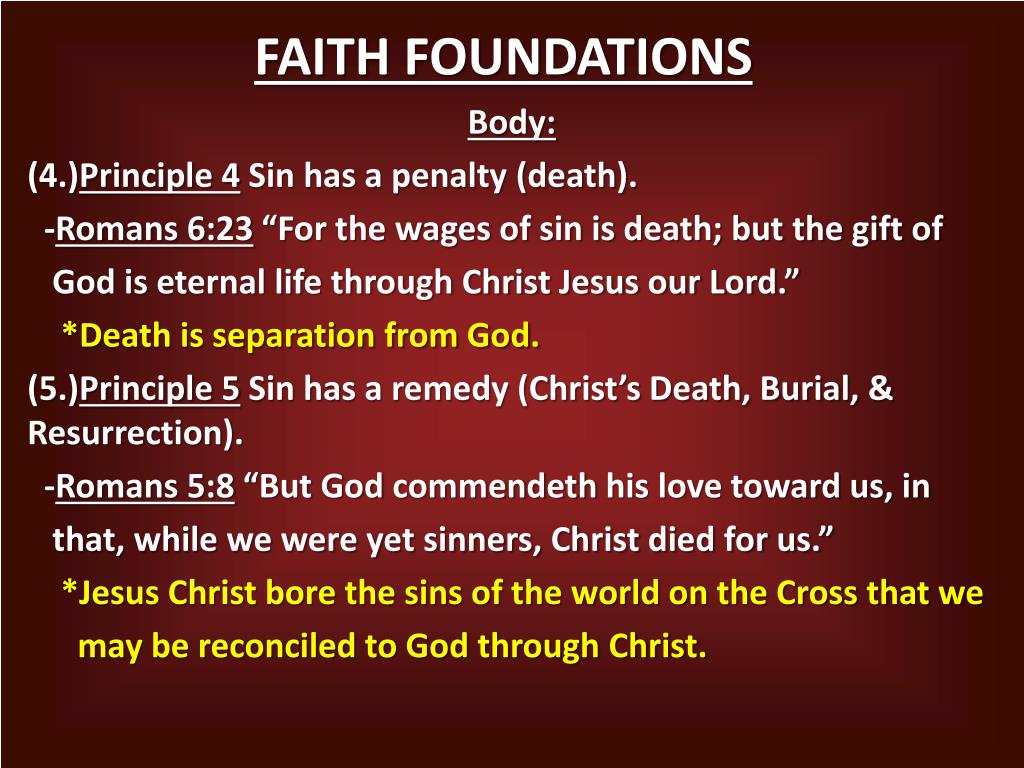 FAITH FOUNDATIONS

Body:

(4.)Principle 4 Sin has a penalty (death).

-Romans 6:23 “For the wages of sin is death; but the gift of God is eternal life through Christ Jesus our Lord.”

*Death is separation from God.

(5.)Principle 5 Sin has a remedy (Christ’s Death, Burial, & Resurrection).

-Romans 5:8 “But God commendeth his love toward us, in that, while we were yet sinners, Christ died for us.”

*Jesus Christ bore the sins of the world on the Cross that we may be reconciled to God through Christ.